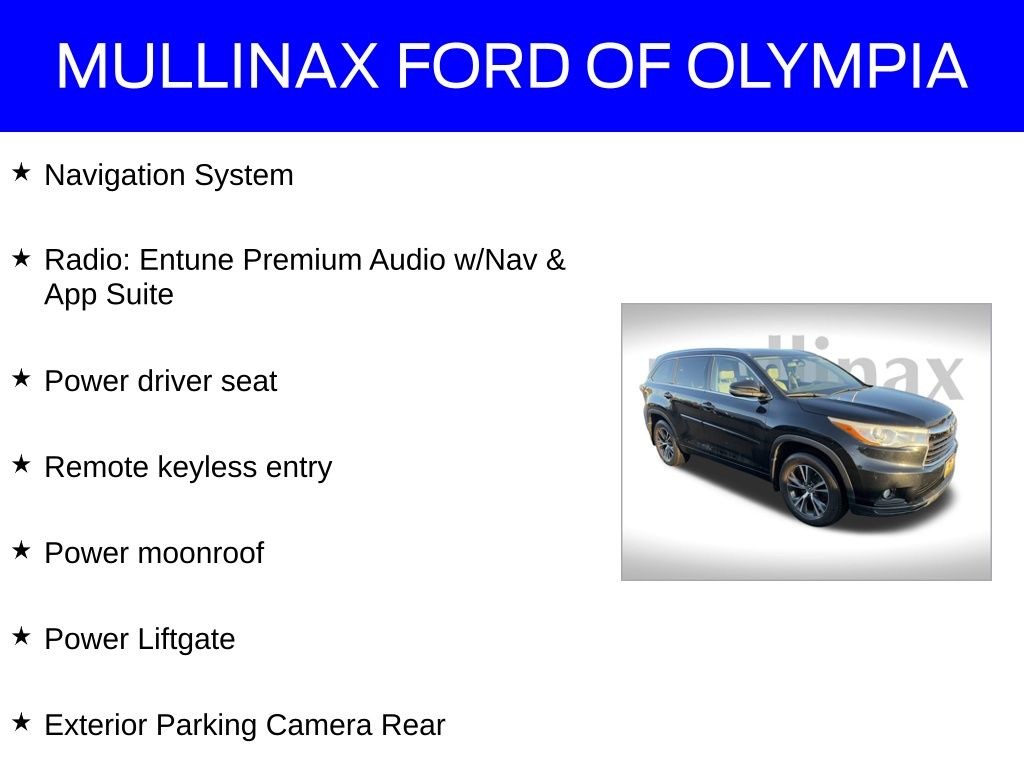 MULLINAX FORD OF OLYMPIA

★ Navigation System

★ Radio: Entune Premium Audio w/Nav & App Suite

★ Power driver seat

★ Remote keyless entry

★ Power moonroof

★ Power Liftgate

★ Exterior Parking Camera Rear

mullinax